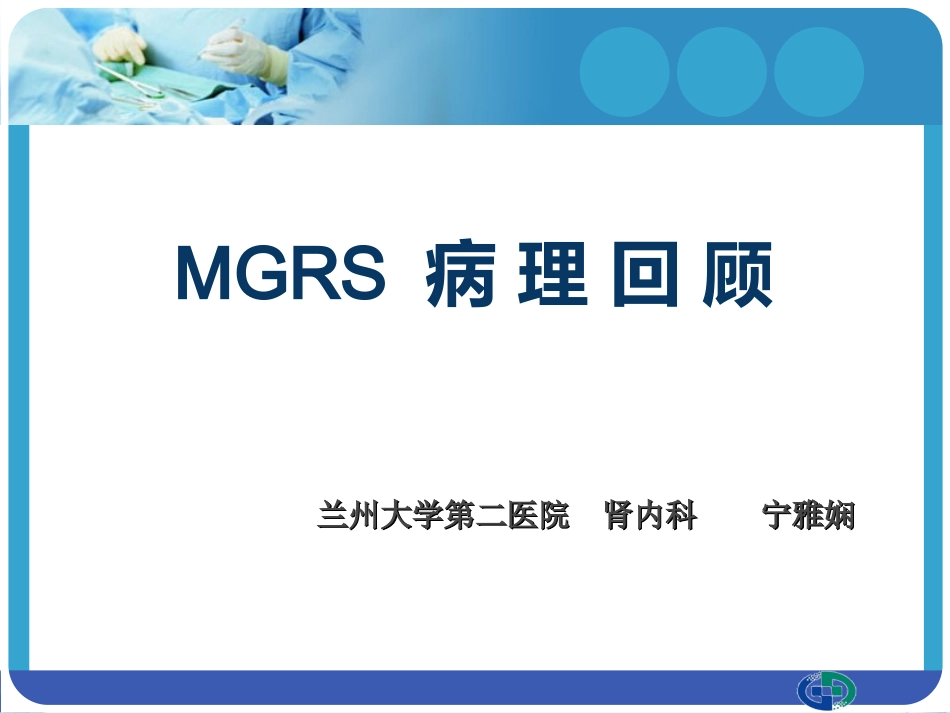 MGRS 病理回顾

兰州大学第二医院　肾内科　　宁雅娴